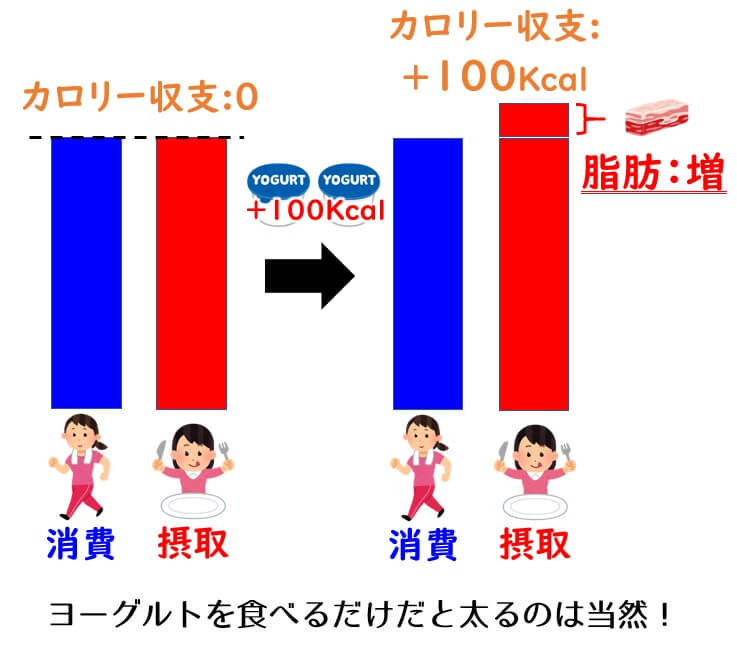 カロリー収支:0

YOGURT YOGURT
+100Kcal

カロリー収支:
+100Kcal

脂肪:増

消費 摂取

消費 摂取

ヨーグルトを食べるだけだと太るのは当然！